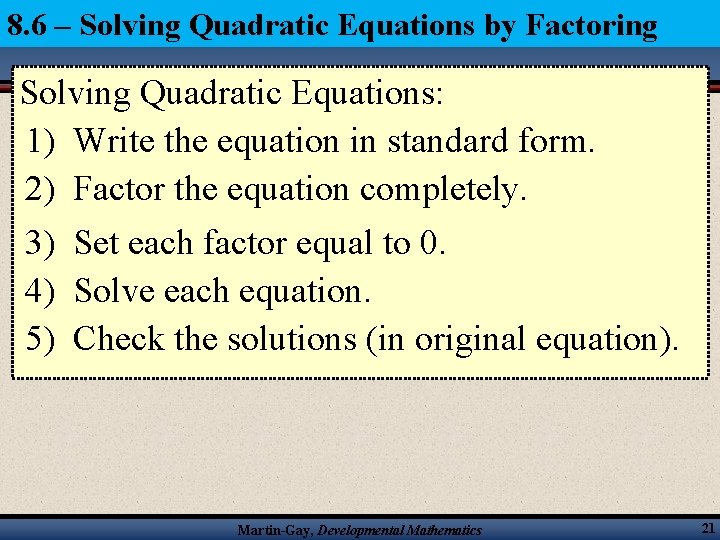 8.6 – Solving Quadratic Equations by Factoring

Solving Quadratic Equations:

1) Write the equation in standard form.

2) Factor the equation completely.

3) Set each factor equal to 0.

4) Solve each equation.

5) Check the solutions (in original equation).

Martin-Gay, Developmental Mathematics

21